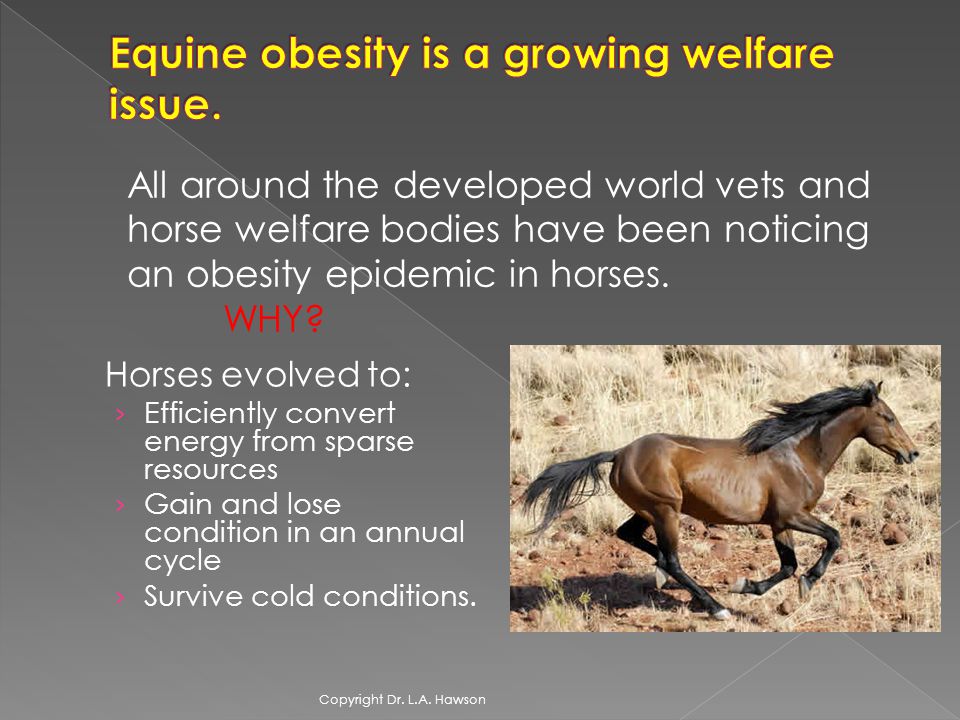 Equine obesity is a growing welfare issue.

All around the developed world vets and horse welfare bodies have been noticing an obesity epidemic in horses.

WHY?

Horses evolved to:

› Efficiently convert energy from sparse resources
› Gain and lose condition in an annual cycle
› Survive cold conditions.

Copyright Dr. L.A. Hawson